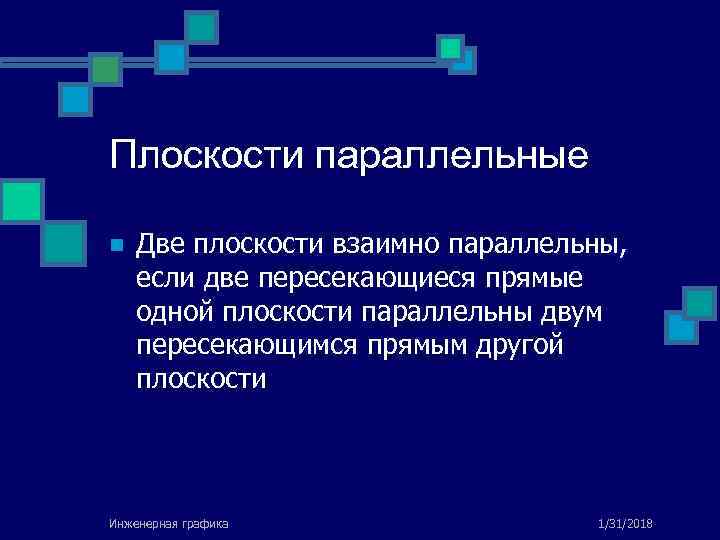 Плоскости параллельные

Две плоскости взаимно параллельны, если две пересекающиеся прямые одной плоскости параллельны двум пересекающимся прямым другой плоскости

Инженерная графика

1/31/2018